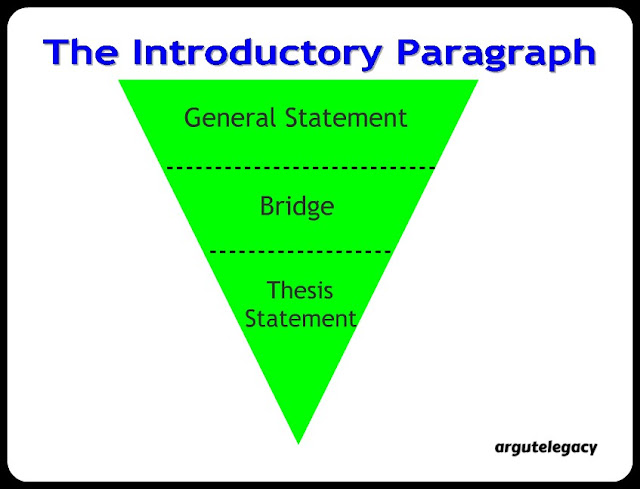 The Introductory Paragraph

General Statement

Bridge

Thesis Statement

argutelegacy